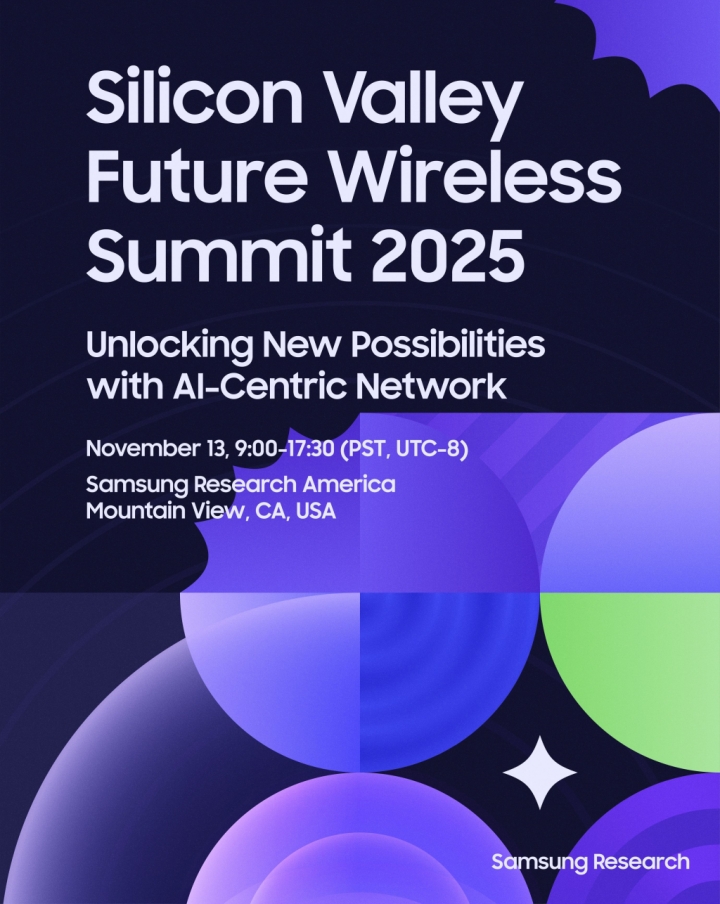 Silicon Valley Future Wireless Summit 2025

Unlocking New Possibilities with AI-Centric Network

November 13, 9:00-17:30 (PST, UTC-8)

Samsung Research America
Mountain View, CA, USA

Samsung Research